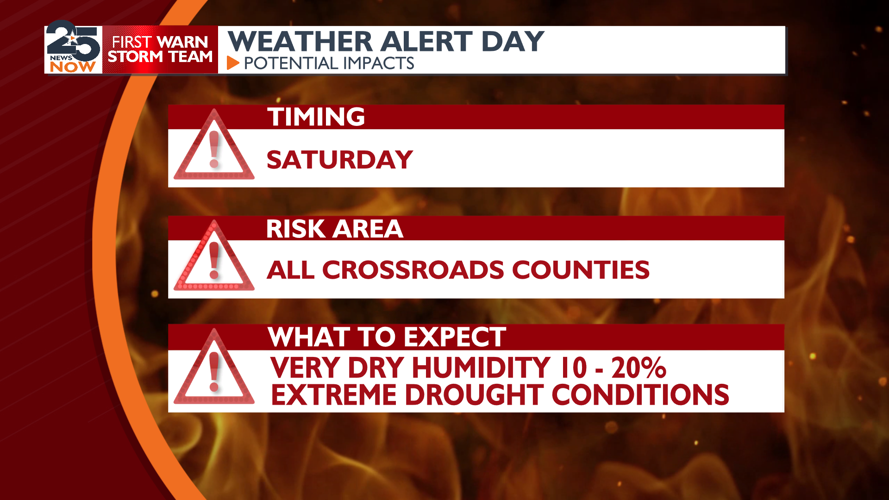 25 NEWS NOW
FIRST WARN STORM TEAM
WEATHER ALERT DAY
POTENTIAL IMPACTS

TIMING
SATURDAY

RISK AREA
ALL CROSSROADS COUNTIES

WHAT TO EXPECT
VERY DRY HUMIDITY 10 - 20%
EXTREME DROUGHT CONDITIONS